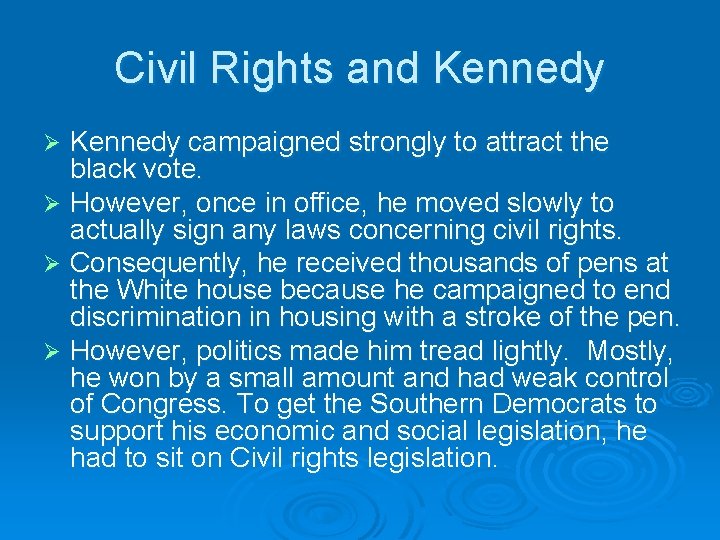 Civil Rights and Kennedy

➢ Kennedy campaigned strongly to attract the black vote.
➢ However, once in office, he moved slowly to actually sign any laws concerning civil rights.
➢ Consequently, he received thousands of pens at the White house because he campaigned to end discrimination in housing with a stroke of the pen.
➢ However, politics made him tread lightly. Mostly, he won by a small amount and had weak control of Congress. To get the Southern Democrats to support his economic and social legislation, he had to sit on Civil rights legislation.